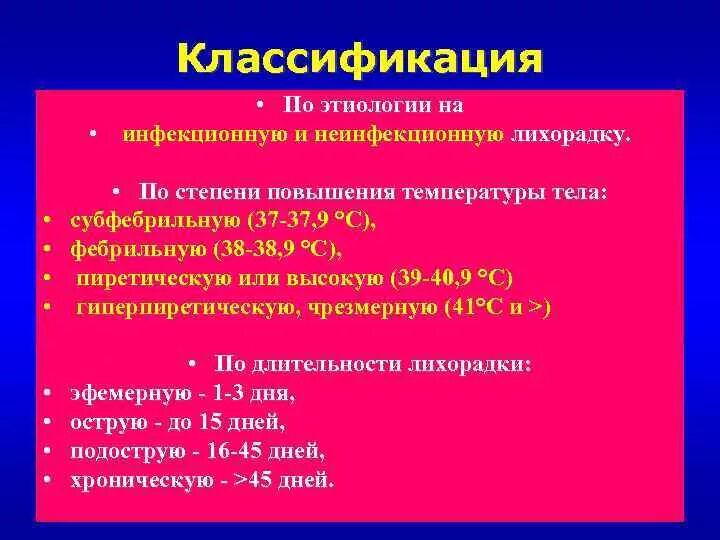 Классификация

• По этиологии на
• инфекционную и неинфекционную лихорадку.

• По степени повышения температуры тела:
• субфебрильную (37-37,9 °С),
• фебрильную (38-38,9 °С),
• пиретическую или высокую (39-40,9 °С)
• гиперпиретическую, чрезмерную (41°С и >)

• По длительности лихорадки:
• эфемерную - 1-3 дня,
• острую - до 15 дней,
• подострую - 16-45 дней,
• хроническую - >45 дней.